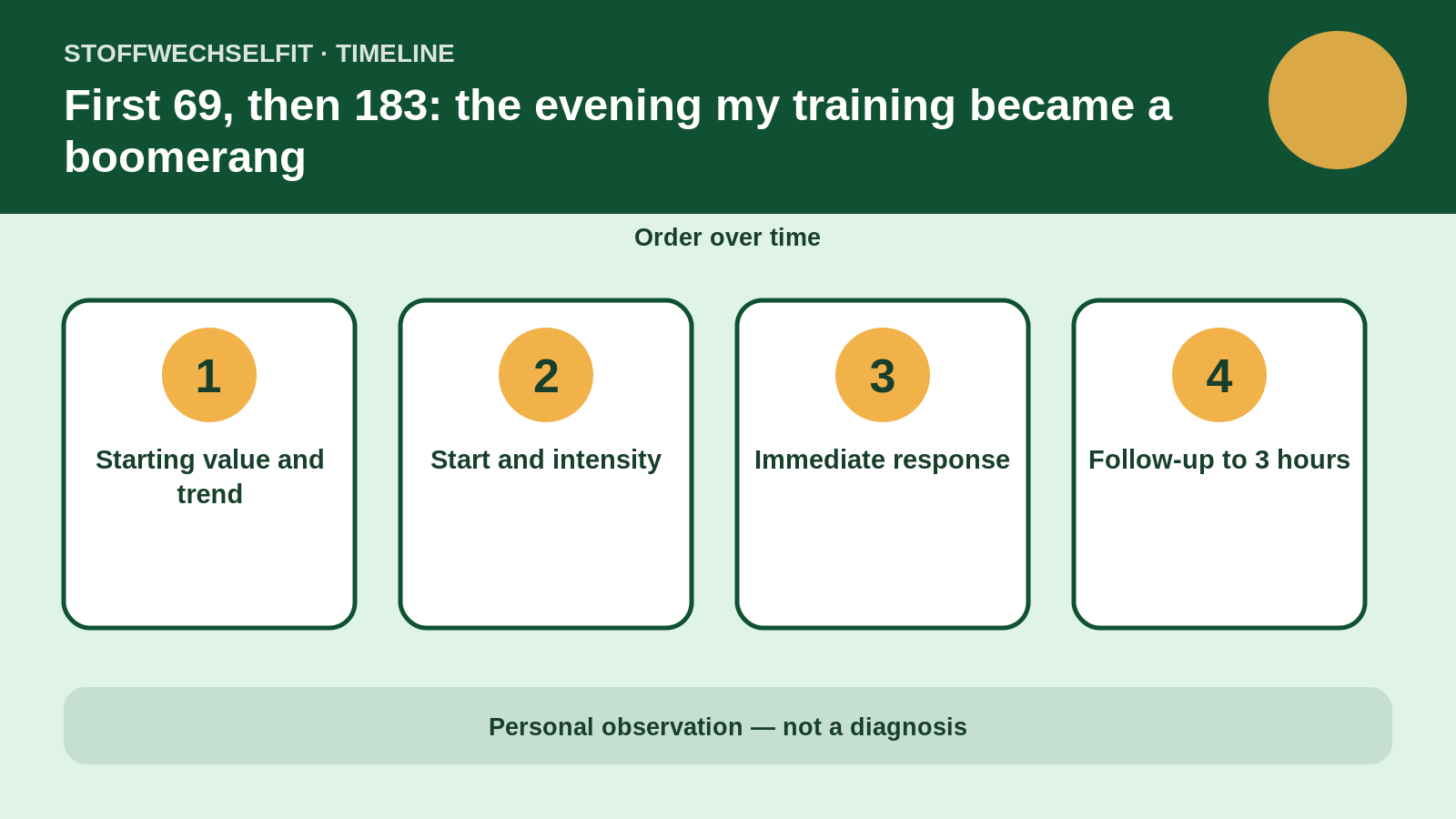 STOFFWECHSELFIT · TIMELINE

First 69, then 183: the evening my training became a boomerang

Order over time

1
Starting value and trend

2
Start and intensity

3
Immediate response

4
Follow-up to 3 hours

Personal observation — not a diagnosis